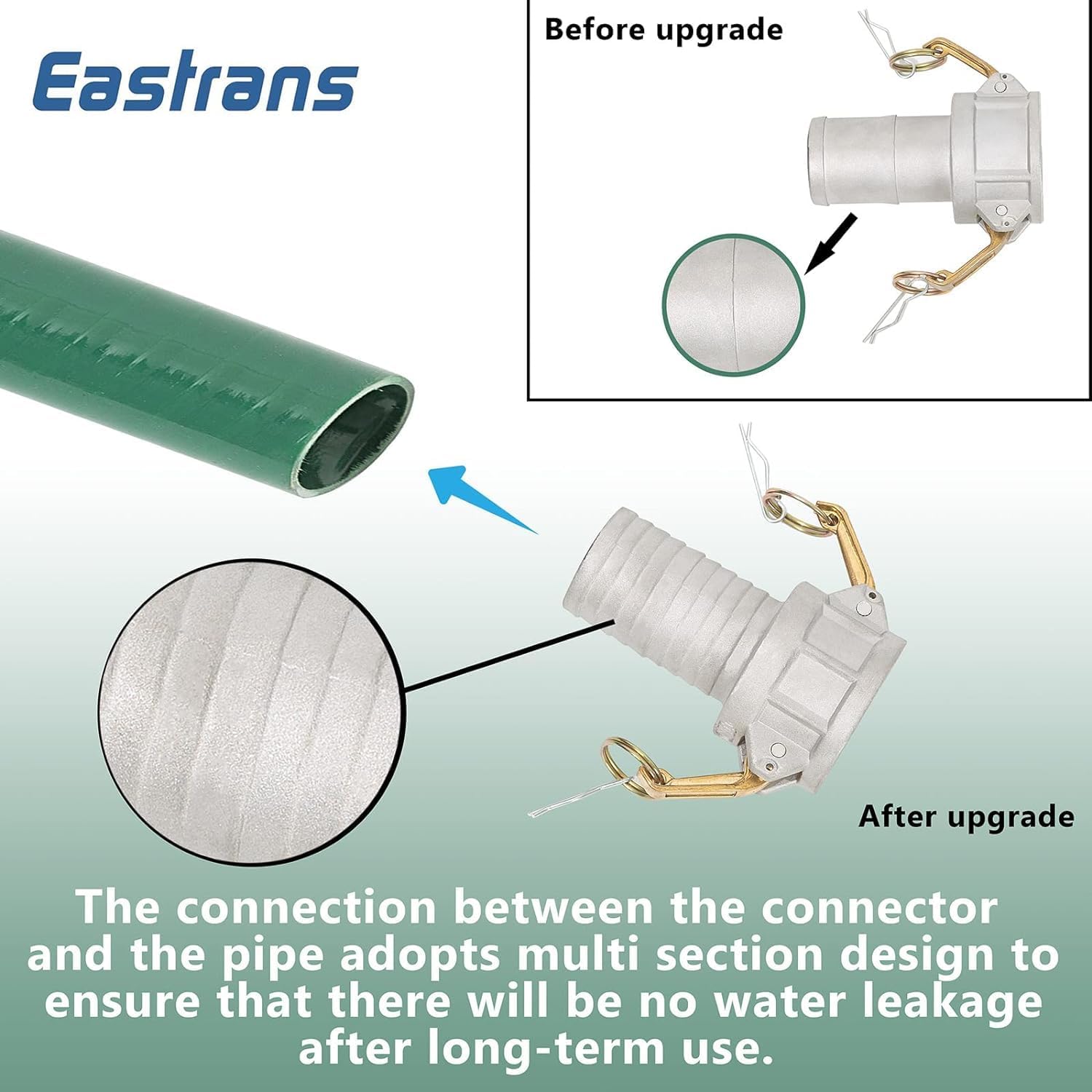 Eastrans

Before upgrade

After upgrade

The connection between the connector and the pipe adopts multi section design to ensure that there will be no water leakage after long-term use.